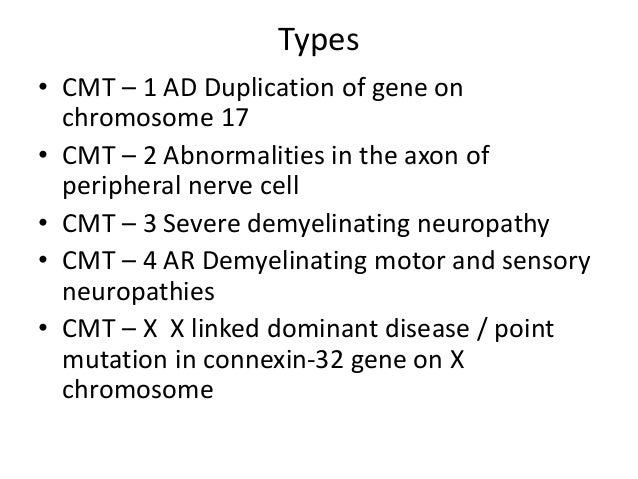 Types

• CMT – 1 AD Duplication of gene on chromosome 17
• CMT – 2 Abnormalities in the axon of peripheral nerve cell
• CMT – 3 Severe demyelinating neuropathy
• CMT – 4 AR Demyelinating motor and sensory neuropathies
• CMT – X X linked dominant disease / point mutation in connexin-32 gene on X chromosome